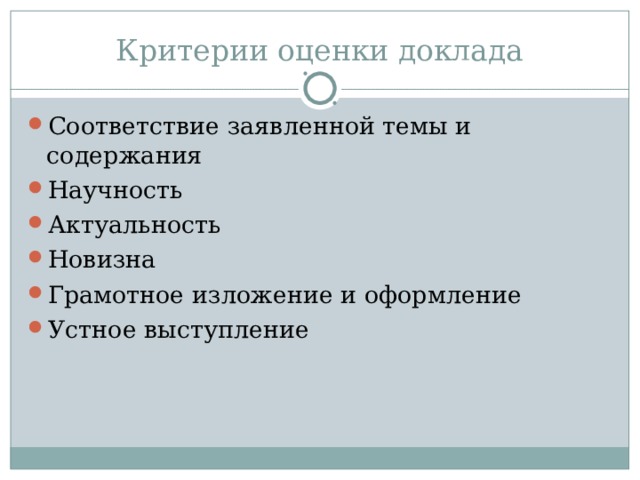 Критерии оценки доклада

- Соответствие заявленной темы и содержания
- Научность
- Актуальность
- Новизна
- Грамотное изложение и оформление
- Устное выступление